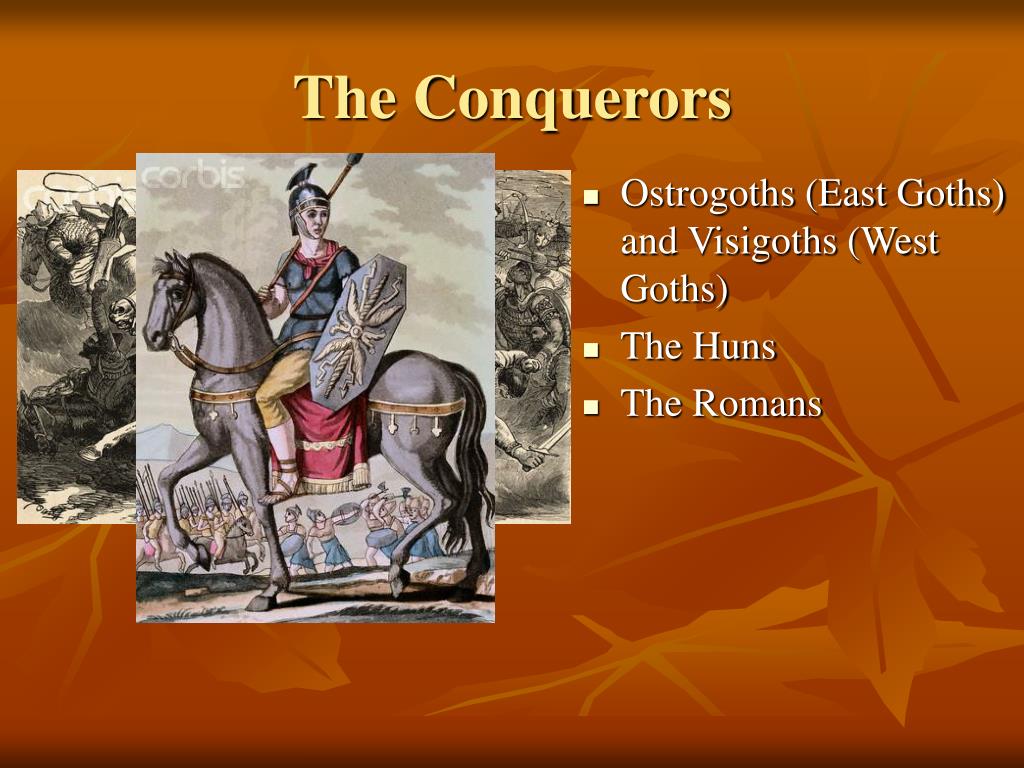 The Conquerors

corbis

- Ostrogoths (East Goths) and Visigoths (West Goths)
- The Huns
- The Romans